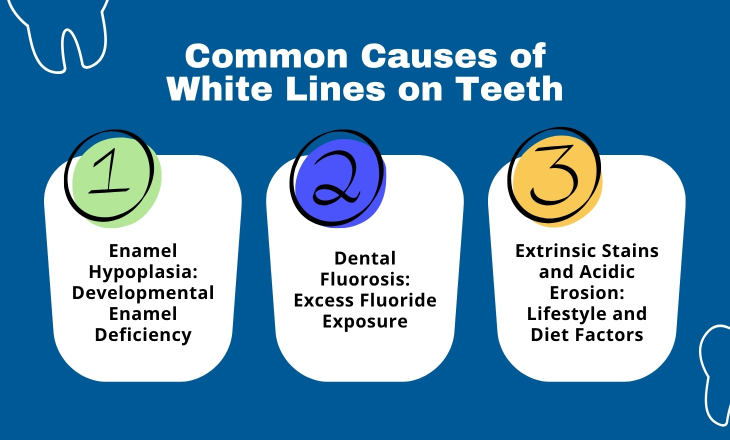 Common Causes of White Lines on Teeth

1

Enamel Hypoplasia: Developmental Enamel Deficiency

2

Dental Fluorosis: Excess Fluoride Exposure

3

Extrinsic Stains and Acidic Erosion: Lifestyle and Diet Factors